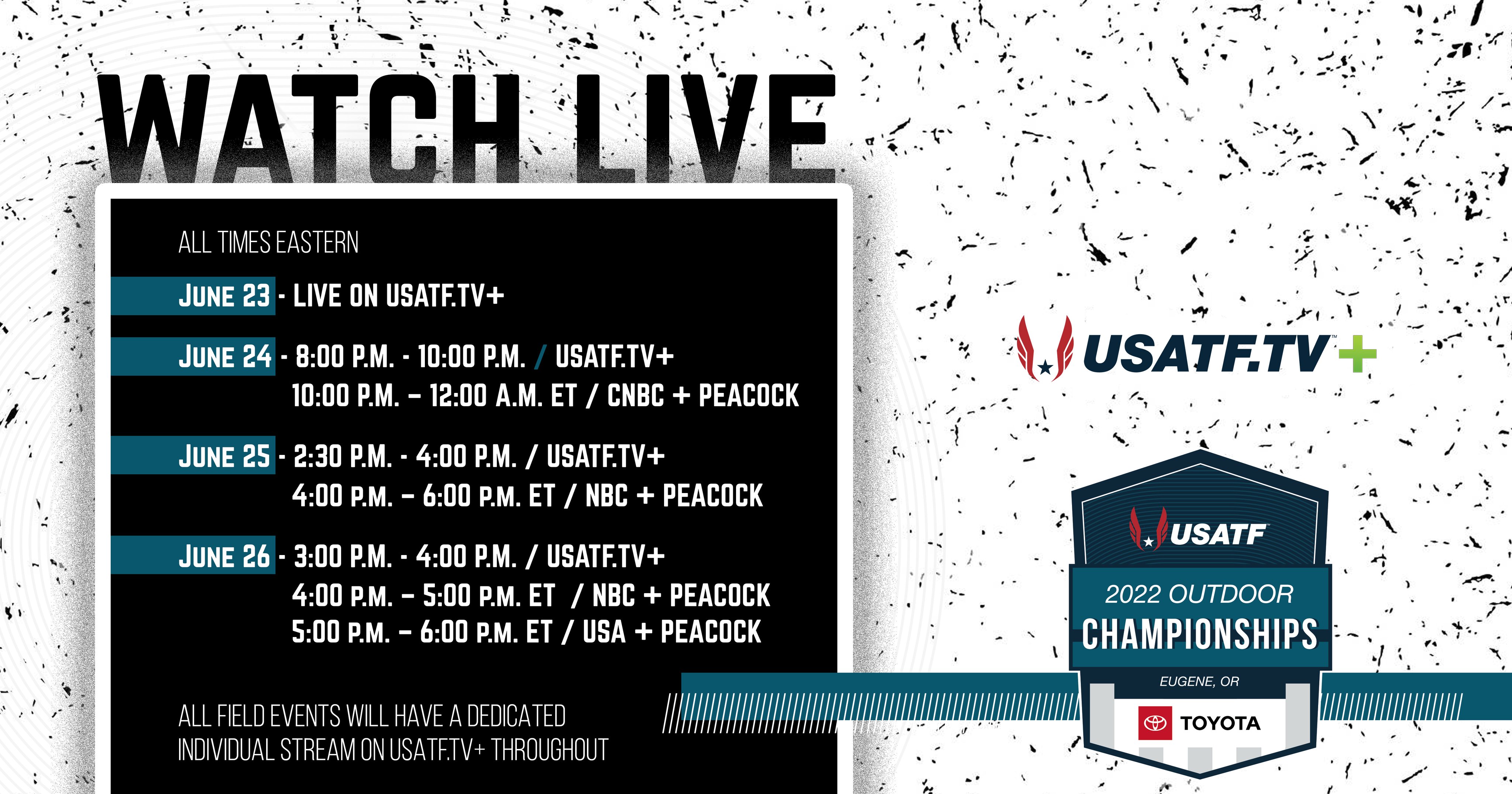 WATCH LIVE

ALL TIMES EASTERN

JUNE 23 - LIVE ON USATF.TV+

JUNE 24 - 8:00 P.M. - 10:00 P.M. / USATF.TV+
10:00 P.M. – 12:00 A.M. ET / CNBC + PEACOCK

JUNE 25 - 2:30 P.M. - 4:00 P.M. / USATF.TV+
4:00 P.M. – 6:00 P.M. ET / NBC + PEACOCK

JUNE 26 - 3:00 P.M. - 4:00 P.M. / USATF.TV+
4:00 P.M. – 5:00 P.M. ET / NBC + PEACOCK
5:00 P.M. – 6:00 P.M. ET / USA + PEACOCK

ALL FIELD EVENTS WILL HAVE A DEDICATED INDIVIDUAL STREAM ON USATF.TV+ THROUGHOUT

USATF.TV+

USATF
2022 OUTDOOR
CHAMPIONSHIPS
EUGENE, OR
TOYOTA